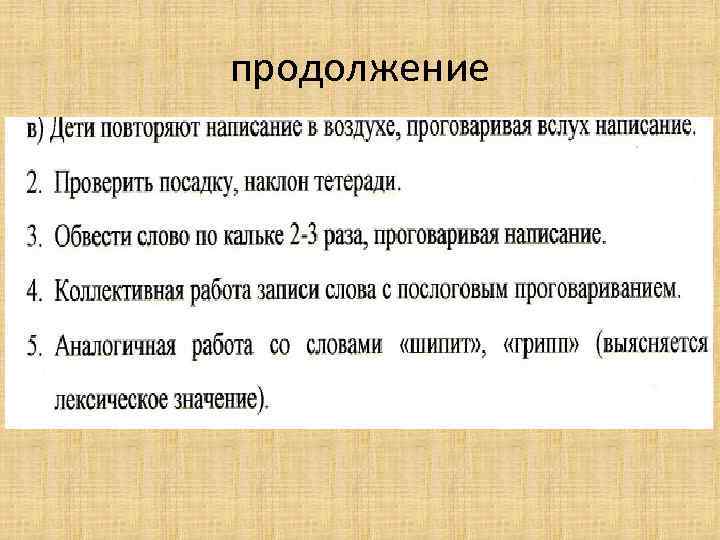 продолжение

в) Дети повторяют написание в воздухе, проговаривая вслух написание.

2. Проверить посадку, наклон тетеради.

3. Обвести слово по кальке 2-3 раза, проговаривая написание.

4. Коллективная работа записи слова с послоговым проговариванием.

5. Аналогичная работа со словами «шипит», «грипп» (выясняется лексическое значение).